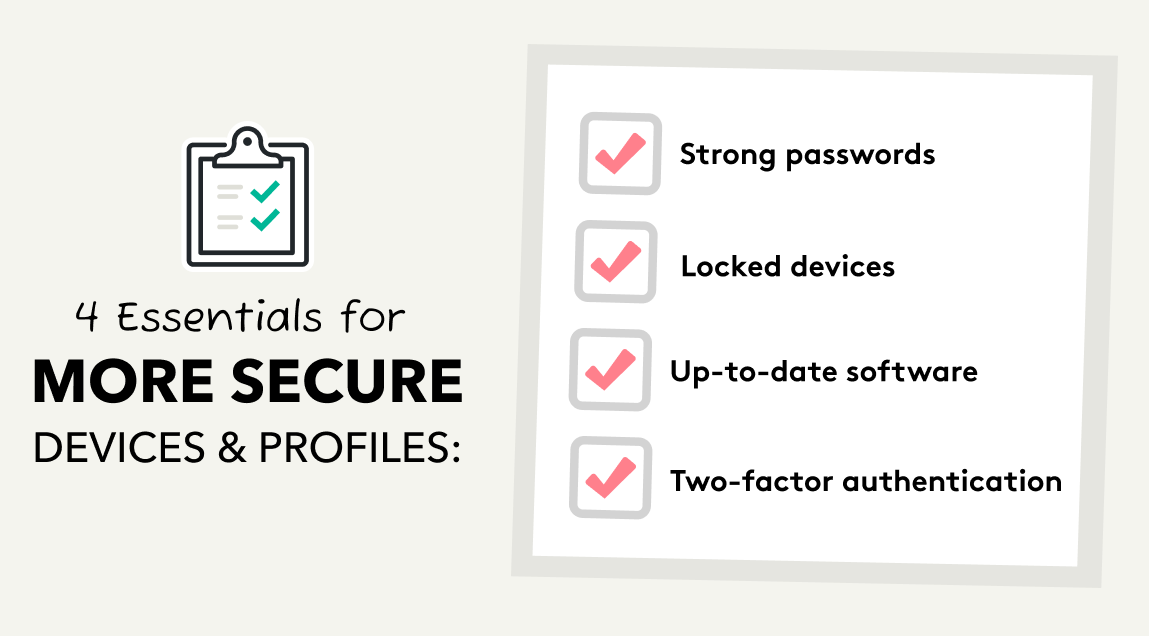 4 Essentials for
MORE SECURE
DEVICES & PROFILES:

Strong passwords

Locked devices

Up-to-date software

Two-factor authentication